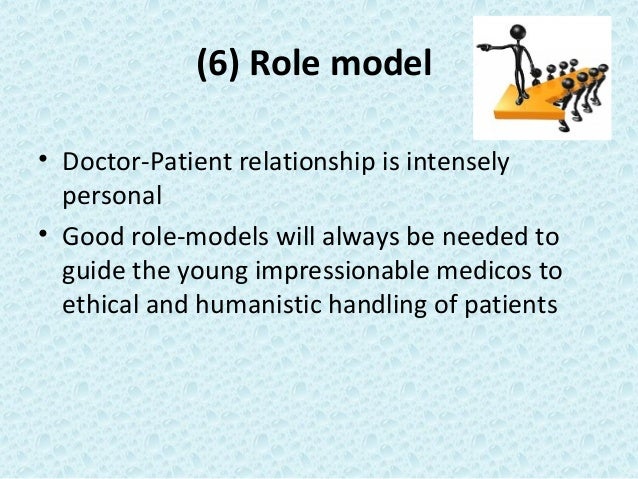 (6) Role model

• Doctor-Patient relationship is intensely personal
• Good role-models will always be needed to guide the young impressionable medicos to ethical and humanistic handling of patients